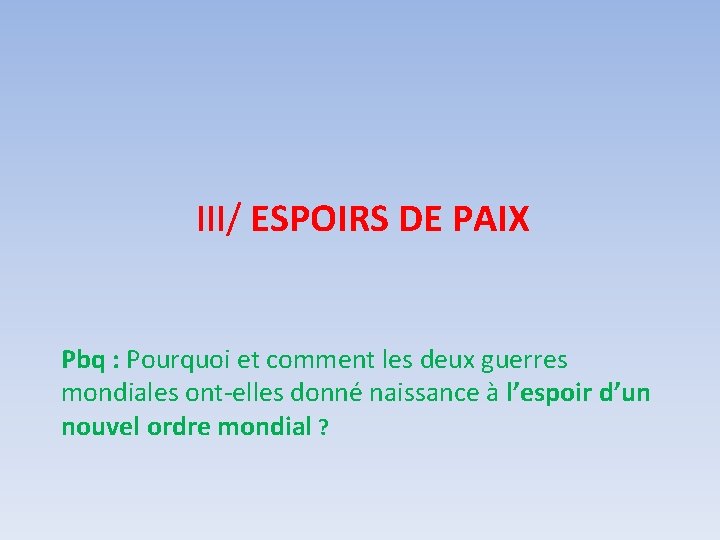 III/ ESPOIRS DE PAIX

Pbq : Pourquoi et comment les deux guerres mondiales ont-elles donné naissance à l’espoir d’un nouvel ordre mondial ?